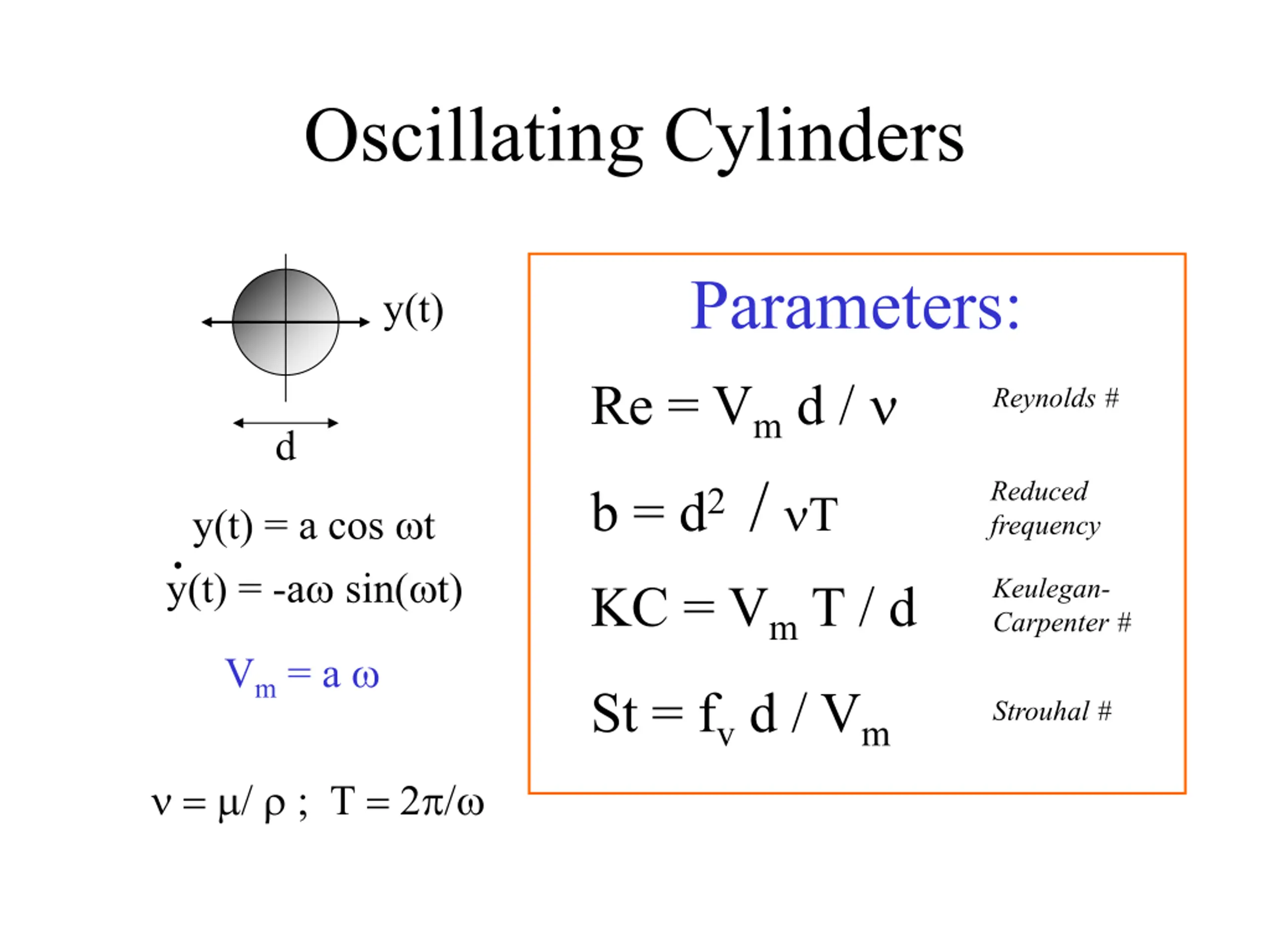 Oscillating Cylinders

y(t)

d

$y(t) = a \cos \omega t$

$\dot{y}(t) = -a\omega \sin(\omega t)$

$V_m = a \omega$

$\nu = \mu / \rho$ ; $T = 2\pi/\omega$

Parameters:

$Re = V_m d / \nu$ Reynolds #

$b = d^2 / \nu T$ Reduced frequency

$KC = V_m T / d$ Keulegan-Carpenter #

$St = f_v d / V_m$ Strouhal #